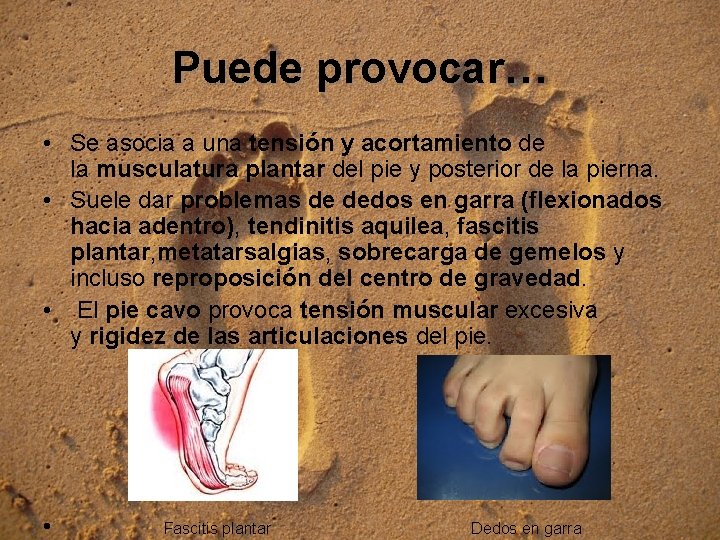 Puede provocar…

• Se asocia a una tensión y acortamiento de la musculatura plantar del pie y posterior de la pierna.
• Suele dar problemas de dedos en garra (flexionados hacia adentro), tendinitis aquilea, fascitis plantar,metatarsalgias, sobrecarga de gemelos y incluso reproposición del centro de gravedad.
• El pie cavo provoca tensión muscular excesiva y rigidez de las articulaciones del pie.

•

Fascitis plantar

Dedos en garra